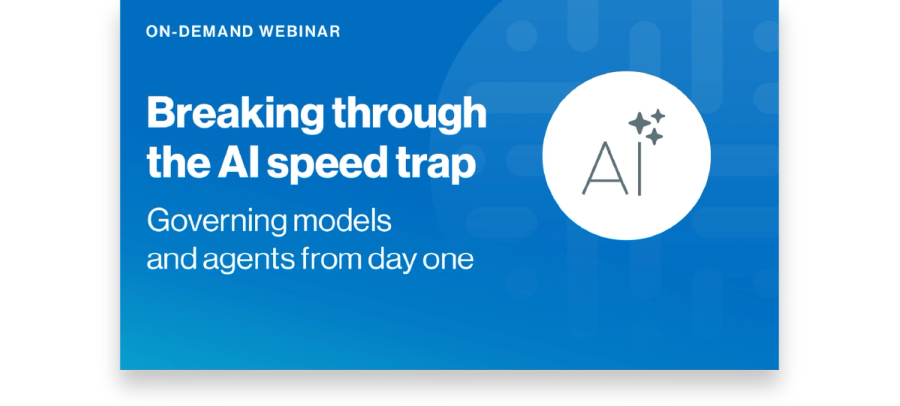 ON-DEMAND WEBINAR

Breaking through the AI speed trap

Governing models and agents from day one

AI